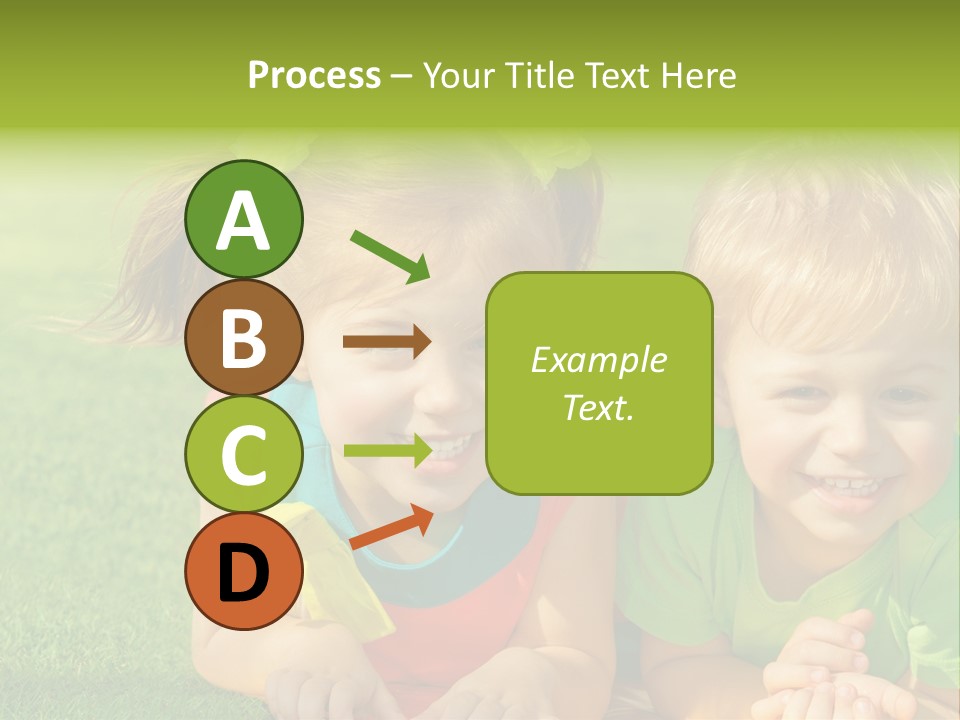 Process – Your Title Text Here

A

B

C

D

Example Text.